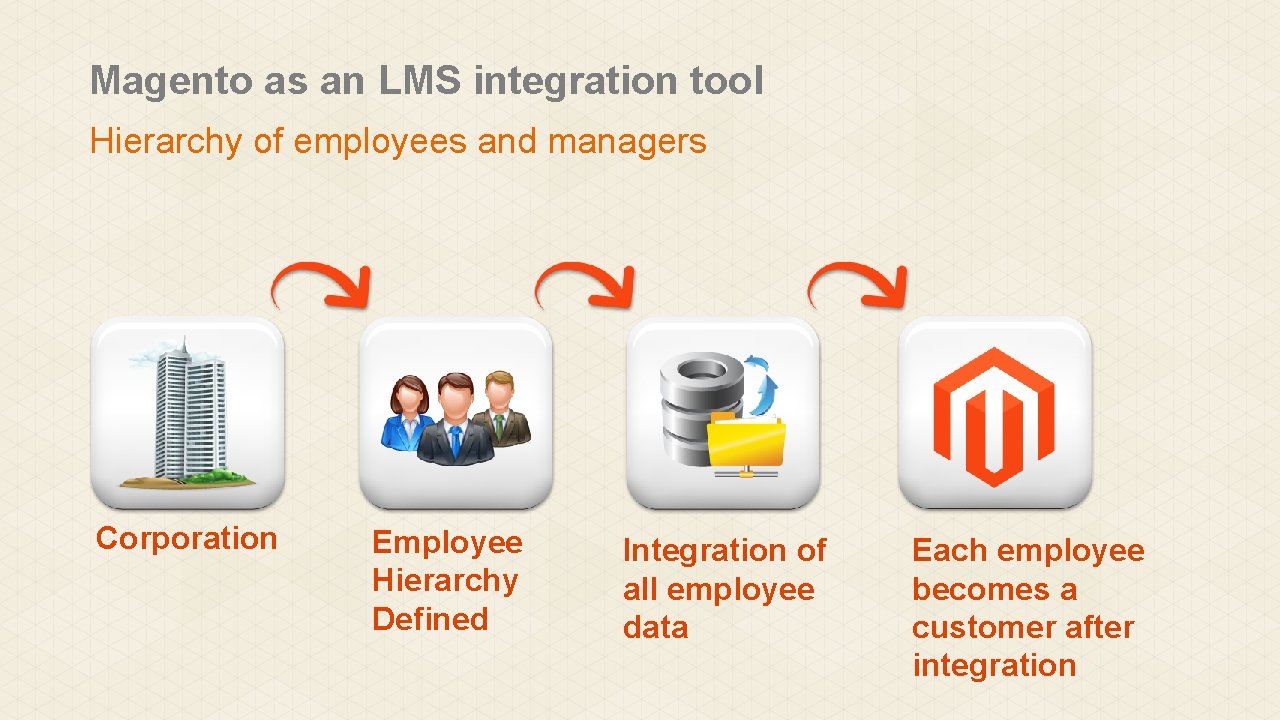 Magento as an LMS integration tool

Hierarchy of employees and managers

Corporation

Employee Hierarchy Defined

Integration of all employee data

Each employee becomes a customer after integration